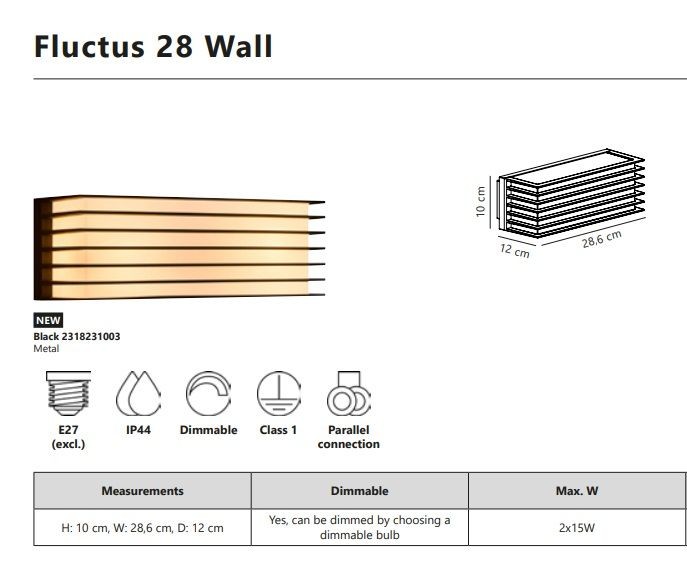 Fluctus 28 Wall

10 cm
12 cm
28,6 cm

NEW
Black 2318231003
Metal

E27 (excl.)
IP44
Dimmable
Class 1
Parallel connection

| Measurements | Dimmable | Max. W |
|---|---|---|
| H: 10 cm, W: 28,6 cm, D: 12 cm | Yes, can be dimmed by choosing a dimmable bulb | 2x15W |